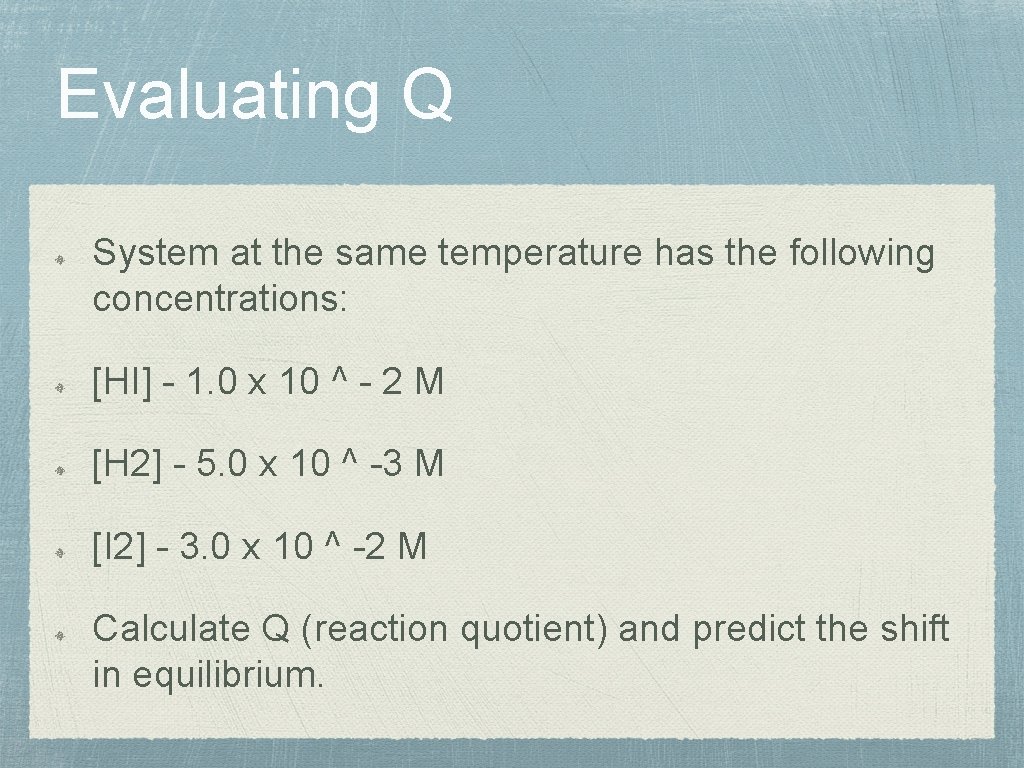 Evaluating Q

System at the same temperature has the following concentrations:

[HI] - 1.0 x 10 ^ - 2 M

[H2] - 5.0 x 10 ^ -3 M

[I2] - 3.0 x 10 ^ -2 M

Calculate Q (reaction quotient) and predict the shift in equilibrium.